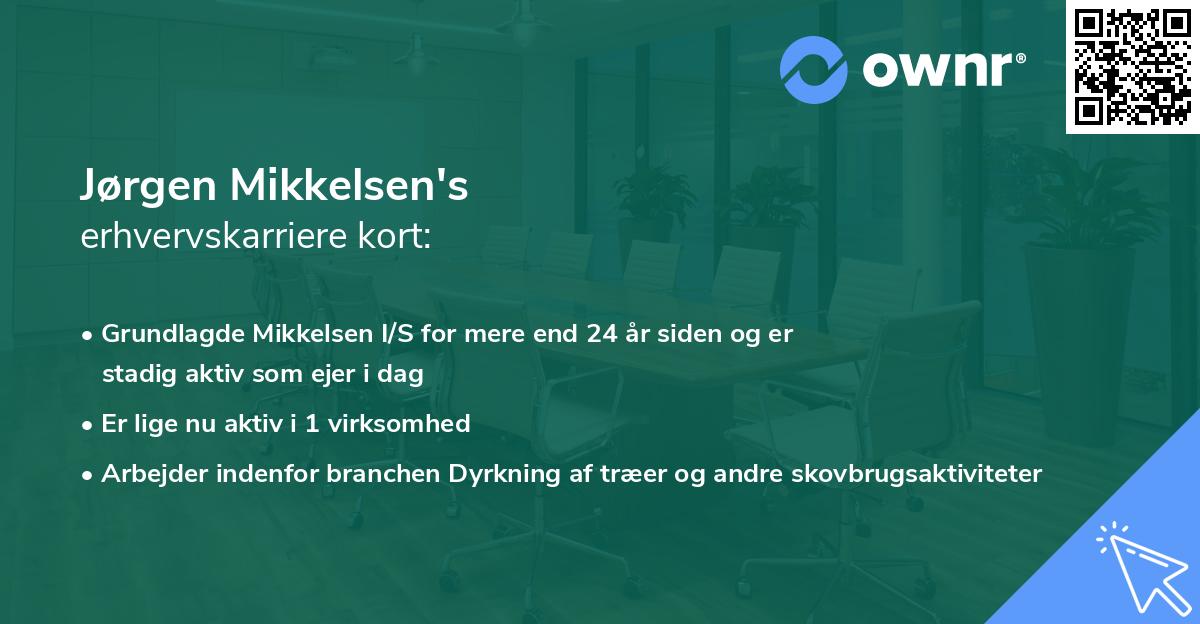 ownr®

Jørgen Mikkelsen's
erhvervskarriere kort:

• Grundlagde Mikkelsen I/S for mere end 24 år siden og er stadig aktiv som ejer i dag
• Er lige nu aktiv i 1 virksomhed
• Arbejder indenfor branchen Dyrkning af træer og andre skovbrugsaktiviteter